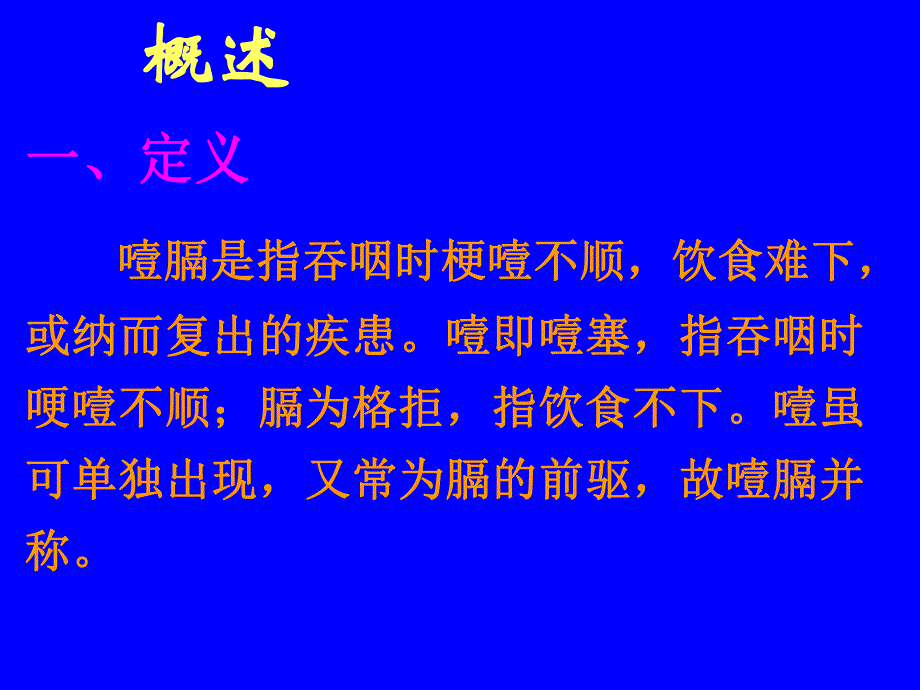 概述

一、定义

噎膈是指吞咽时梗噎不顺，饮食难下，或纳而复出的疾患。噎即噎塞，指吞咽时哽噎不顺；膈为格拒，指饮食不下。噎虽可单独出现，又常为膈的前驱，故噎膈并称。